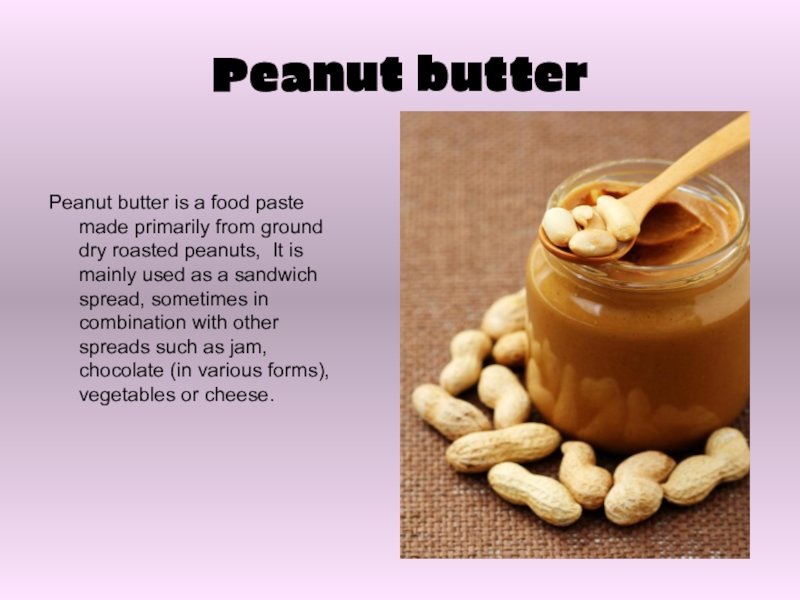 Peanut butter

Peanut butter is a food paste made primarily from ground dry roasted peanuts,  It is mainly used as a sandwich spread, sometimes in combination with other spreads such as jam, chocolate (in various forms), vegetables or cheese.